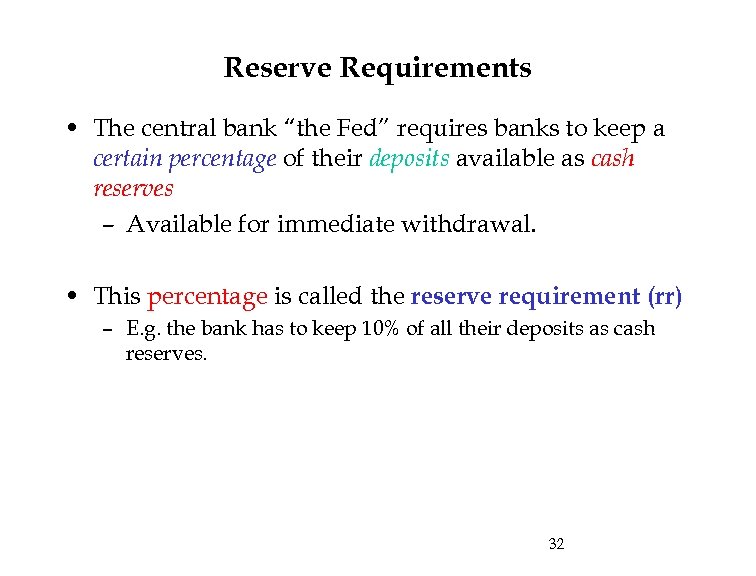 Reserve Requirements

• The central bank “the Fed” requires banks to keep a certain percentage of their deposits available as cash reserves

– Available for immediate withdrawal.

• This percentage is called the reserve requirement (rr)

– E.g. the bank has to keep 10% of all their deposits as cash reserves.

32